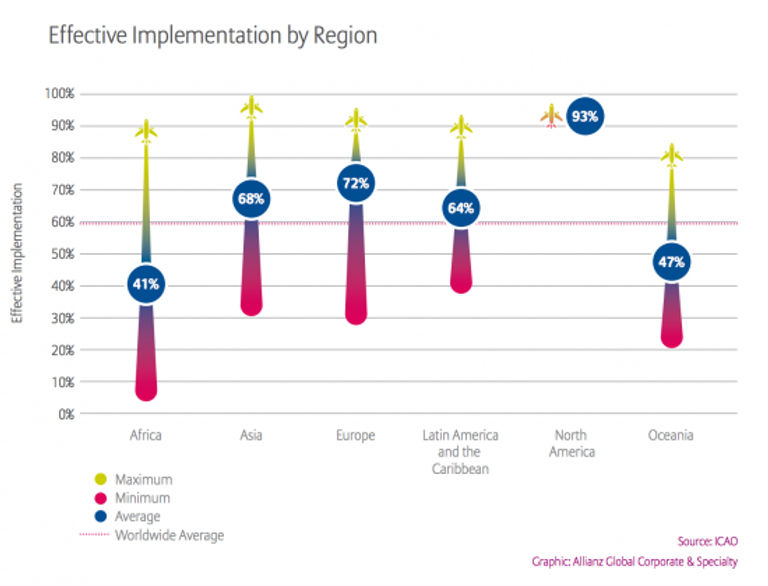 Effective Implementation by Region

Effective Implementation

100%
90%
80%
70%
60%
50%
40%
30%
20%
10%
0%

41%
68%
72%
64%
93%
47%

Africa
Asia
Europe
Latin America and the Caribbean
North America
Oceania

Maximum
Minimum
Average
Worldwide Average

Source: ICAO
Graphic: Allianz Global Corporate & Specialty